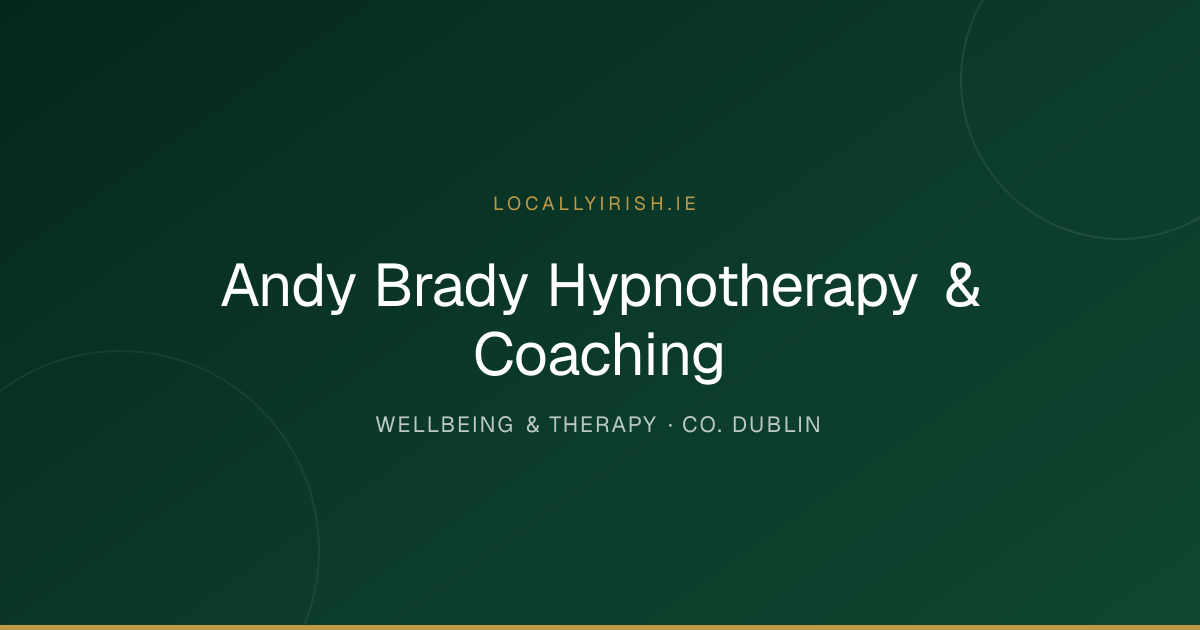 LOCALLYIRISH.IE

Andy Brady Hypnotherapy & Coaching

WELLBEING & THERAPY · CO. DUBLIN